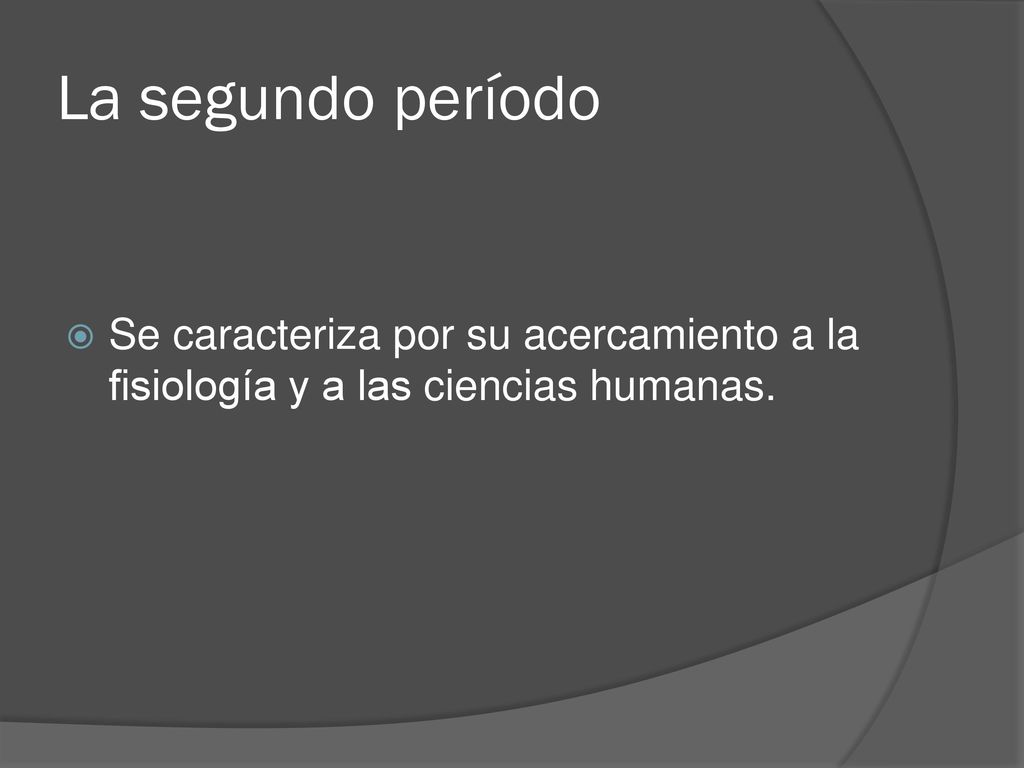 La segundo período

Se caracteriza por su acercamiento a la fisiología y a las ciencias humanas.